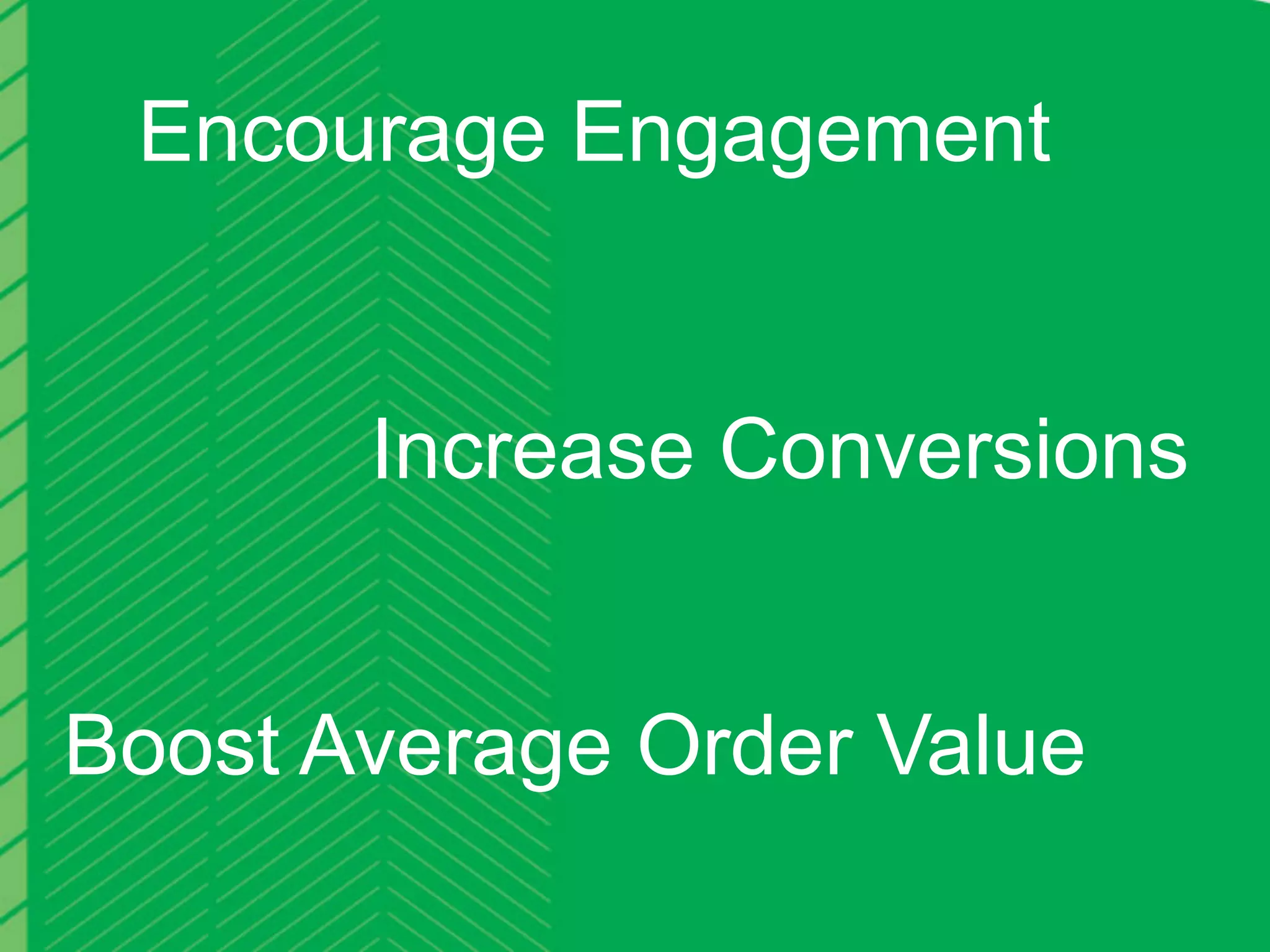 Encourage Engagement

Increase Conversions

Boost Average Order Value